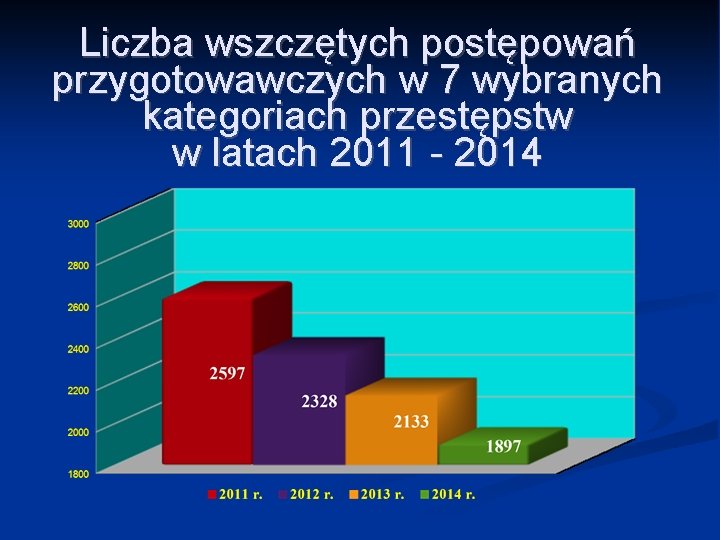 Liczba wszczętych postępowań przygotowawczych w 7 wybranych kategoriach przestępstw w latach 2011 - 2014

3000
2800
2600
2400
2200
2000
1800

2597
2328
2133
1897

2011 r. 2012 r. 2013 r. 2014 r.